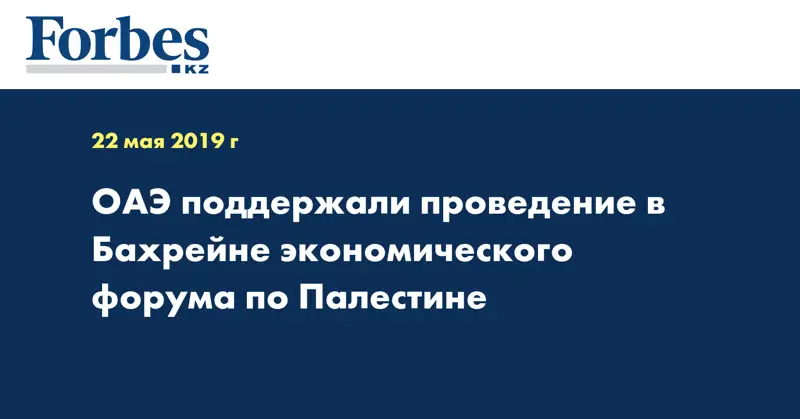 Forbes
KZ

22 мая 2019 г

ОАЭ поддержали проведение в Бахрейне экономического форума по Палестине